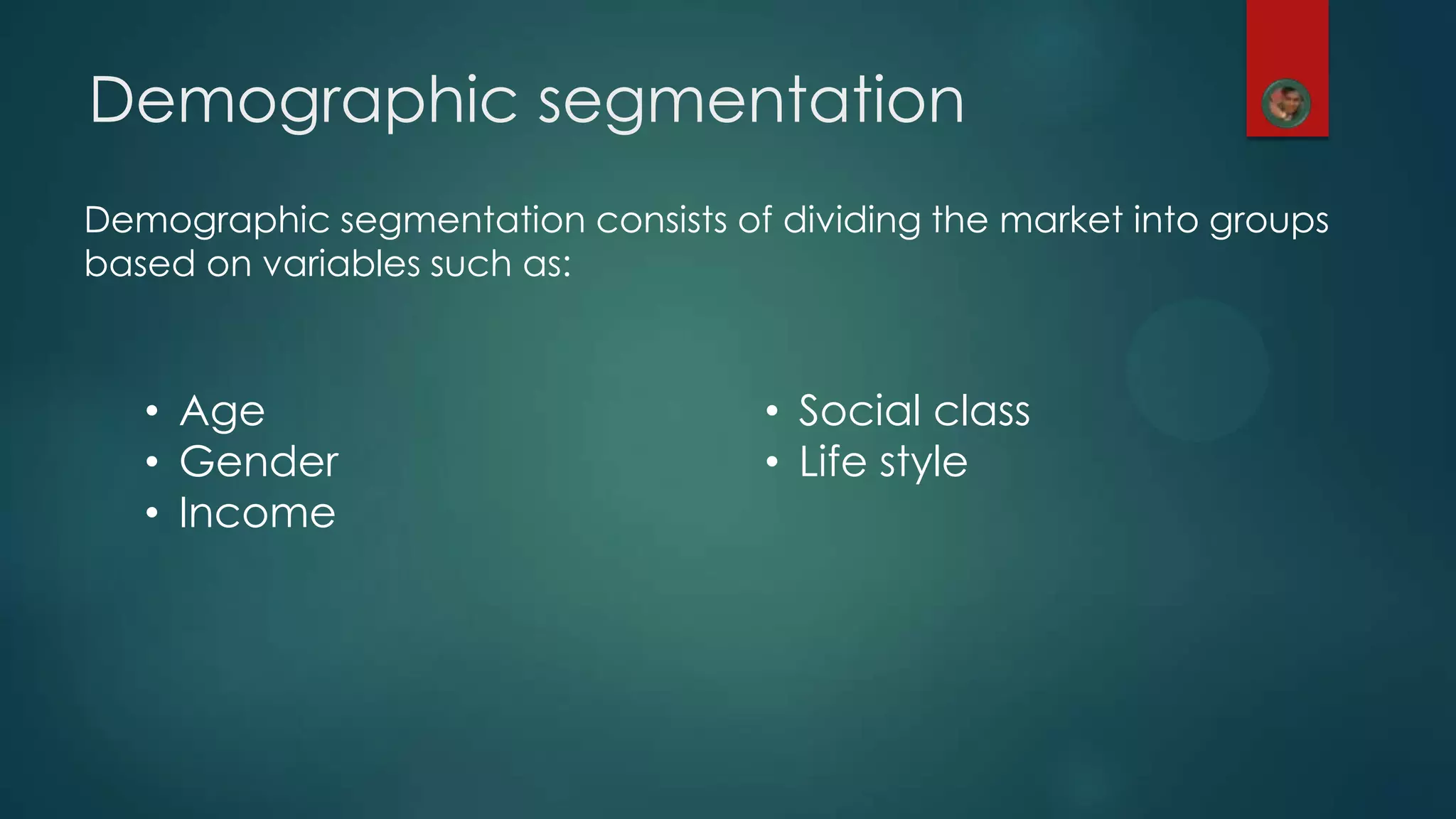 Demographic segmentation

Demographic segmentation consists of dividing the market into groups based on variables such as:

• Age
• Gender
• Income

• Social class
• Life style